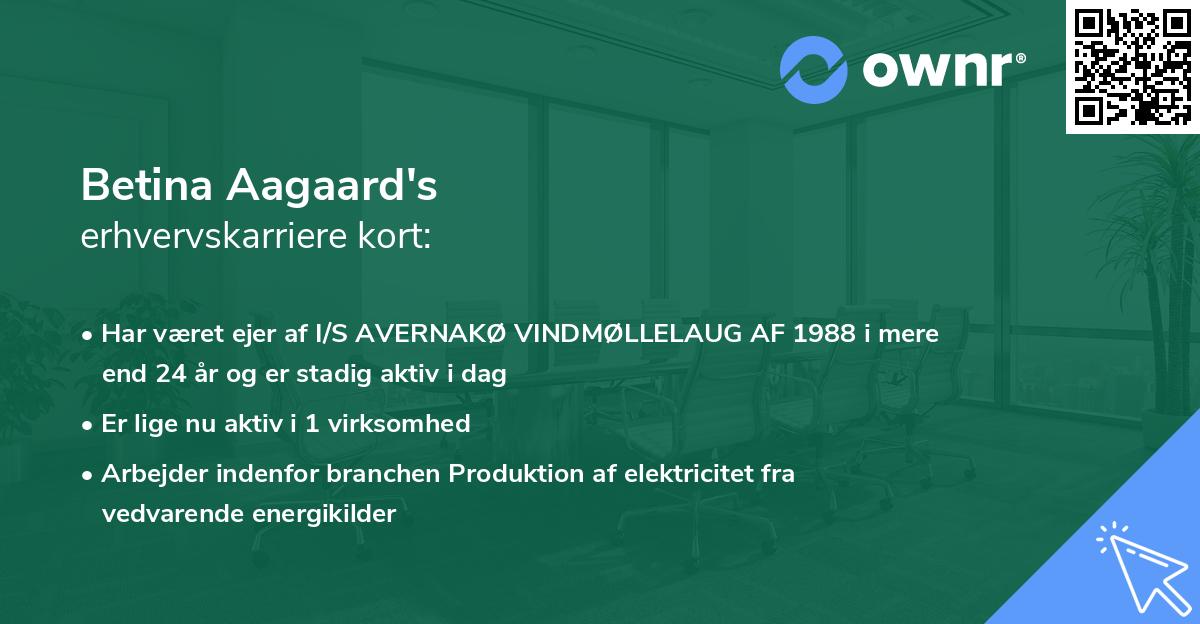 ownr®

Betina Aagaard's
erhvervskarriere kort:

• Har været ejer af I/S AVERNAKØ VINDMØLLELAUG AF 1988 i mere end 24 år og er stadig aktiv i dag
• Er lige nu aktiv i 1 virksomhed
• Arbejder indenfor branchen Produktion af elektricitet fra vedvarende energikilder